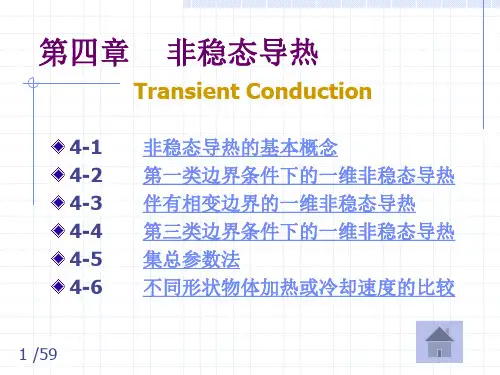 第四章　非稳态导热

Transient Conduction

4-1　非稳态导热的基本概念
4-2　第一类边界条件下的一维非稳态导热
4-3　伴有相变边界的一维非稳态导热
4-4　第三类边界条件下的一维非稳态导热
4-5　集总参数法
4-6　不同形状物体加热或冷却速度的比较

1 /59